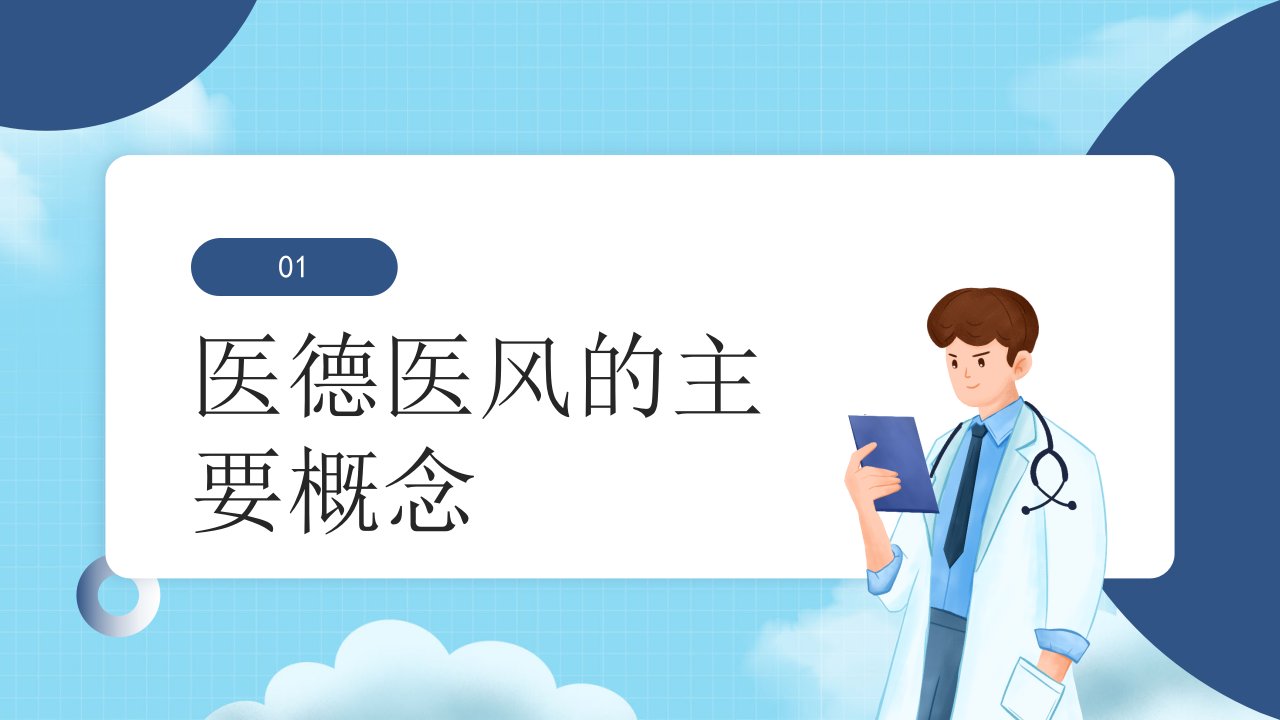 01

医德医风的主要概念